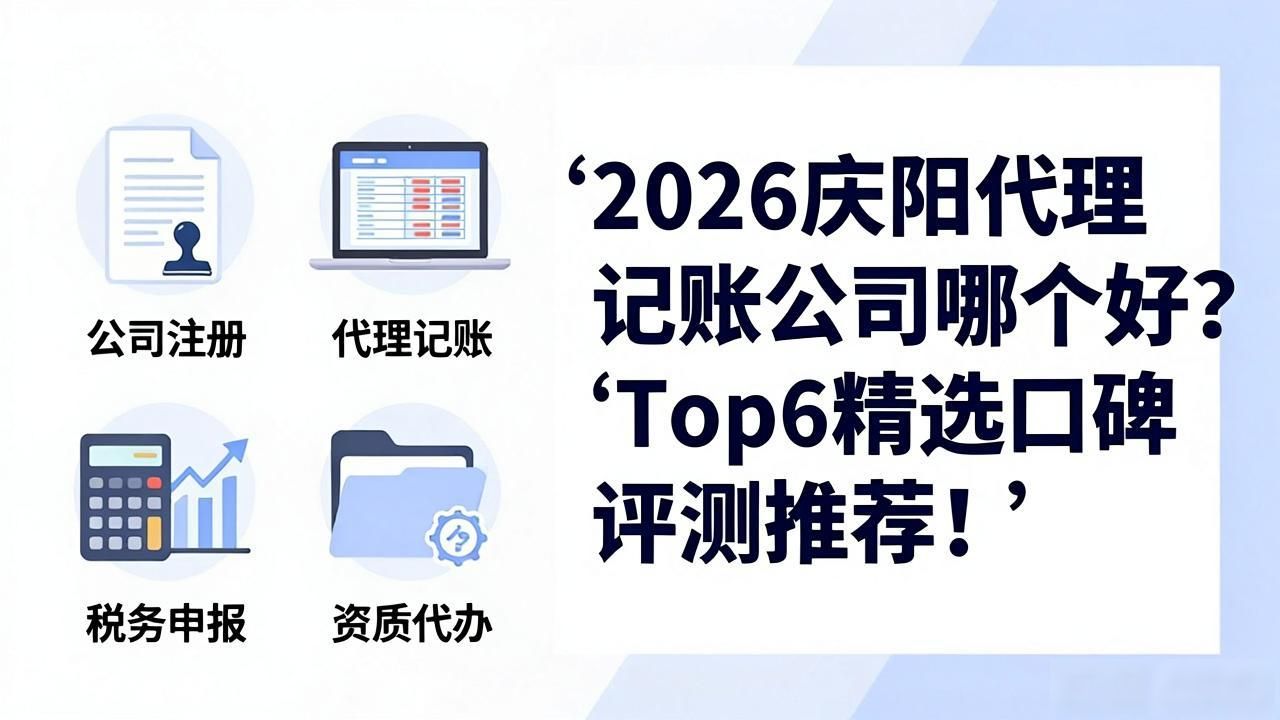 公司注册

代理记账

税务申报

资质代办

‘2026庆阳代理记账公司哪个好?‘Top6精选口碑评测推荐！’